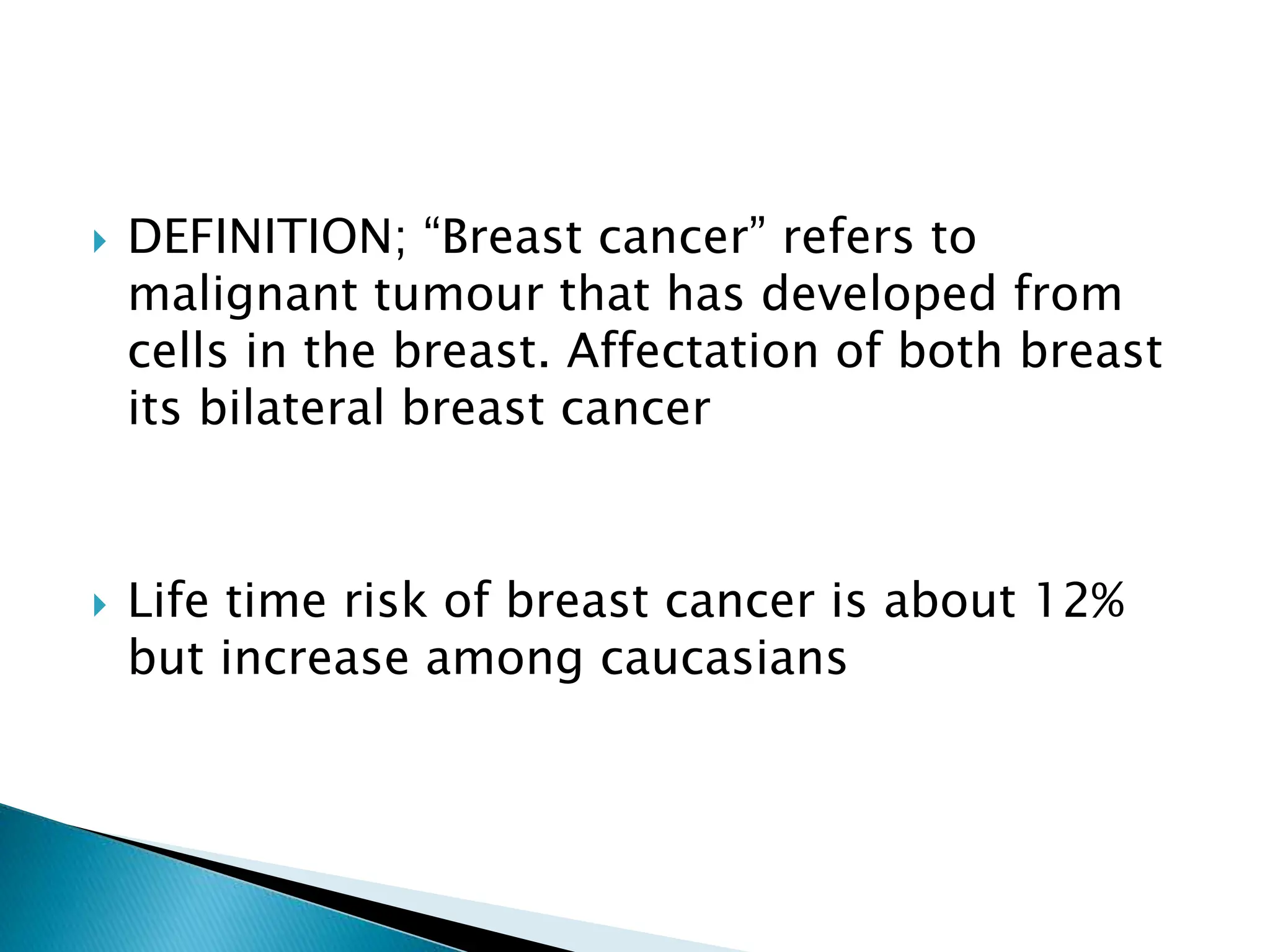 DEFINITION; “Breast cancer” refers to malignant tumour that has developed from cells in the breast. Affectation of both breast its bilateral breast cancer

Life time risk of breast cancer is about 12% but increase among caucasians